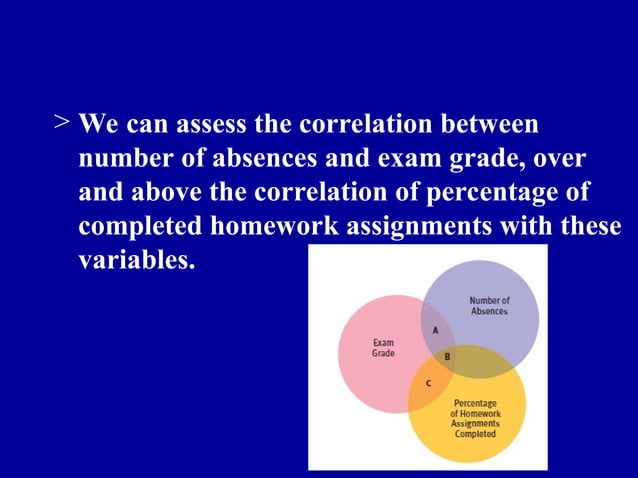 > We can assess the correlation between number of absences and exam grade, over and above the correlation of percentage of completed homework assignments with these variables.

Number of Absences

Exam Grade

A

B

C

Percentage of Homework Assignments Completed